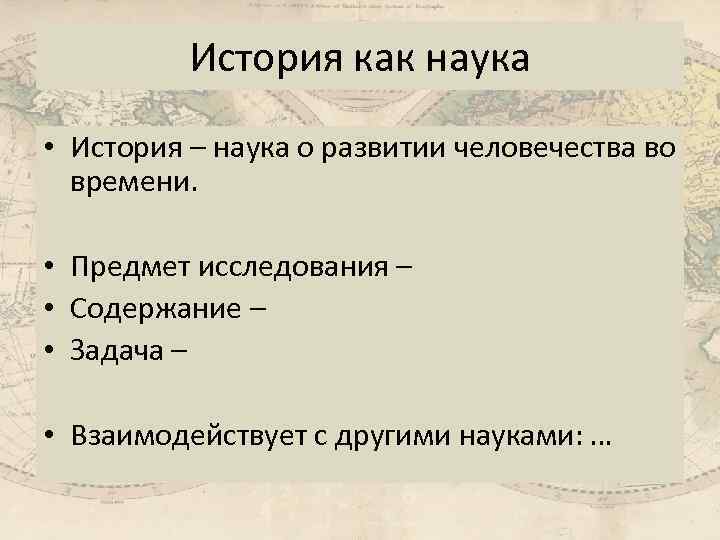 История как наука

• История – наука о развитии человечества во времени.

• Предмет исследования –
• Содержание –
• Задача –

• Взаимодействует с другими науками: …